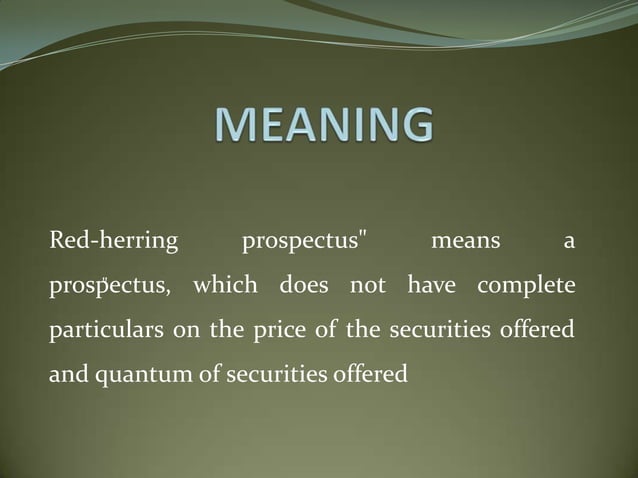 MEANING

Red-herring prospectus" means a prospectus, which does not have complete particulars on the price of the securities offered and quantum of securities offered